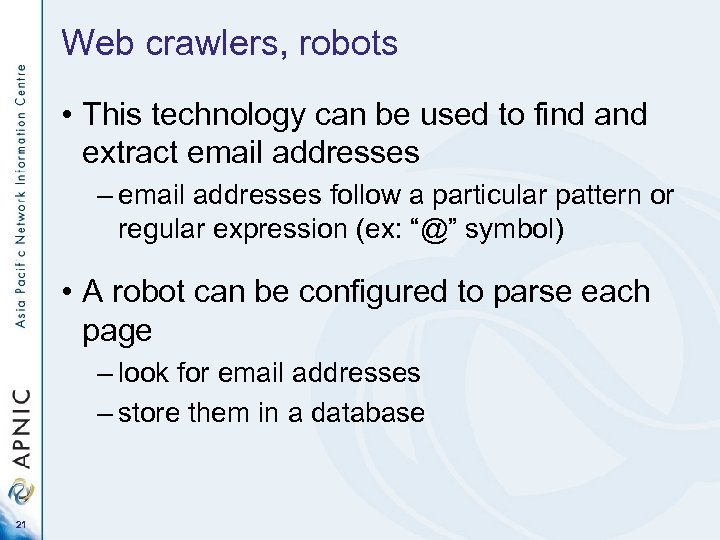 Web crawlers, robots

• This technology can be used to find and extract email addresses

– email addresses follow a particular pattern or regular expression (ex: “@” symbol)

• A robot can be configured to parse each page

– look for email addresses

– store them in a database

Asia Pacific Network Information Centre

APNIC

21